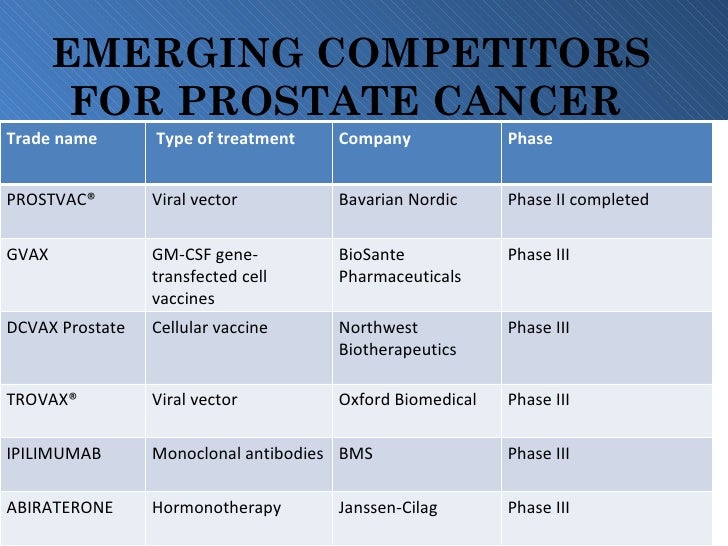 EMERGING COMPETITORS FOR PROSTATE CANCER

| Trade name | Type of treatment | Company | Phase |
|---|---|---|---|
| PROSTVAC® | Viral vector | Bavarian Nordic | Phase II completed |
| GVAX | GM-CSF gene-transfected cell vaccines | BioSante Pharmaceuticals | Phase III |
| DCVAX Prostate | Cellular vaccine | Northwest Biotherapeutics | Phase III |
| TROVAX® | Viral vector | Oxford Biomedical | Phase III |
| IPILIMUMAB | Monoclonal antibodies | BMS | Phase III |
| ABIRATERONE | Hormonotherapy | Janssen-Cilag | Phase III |